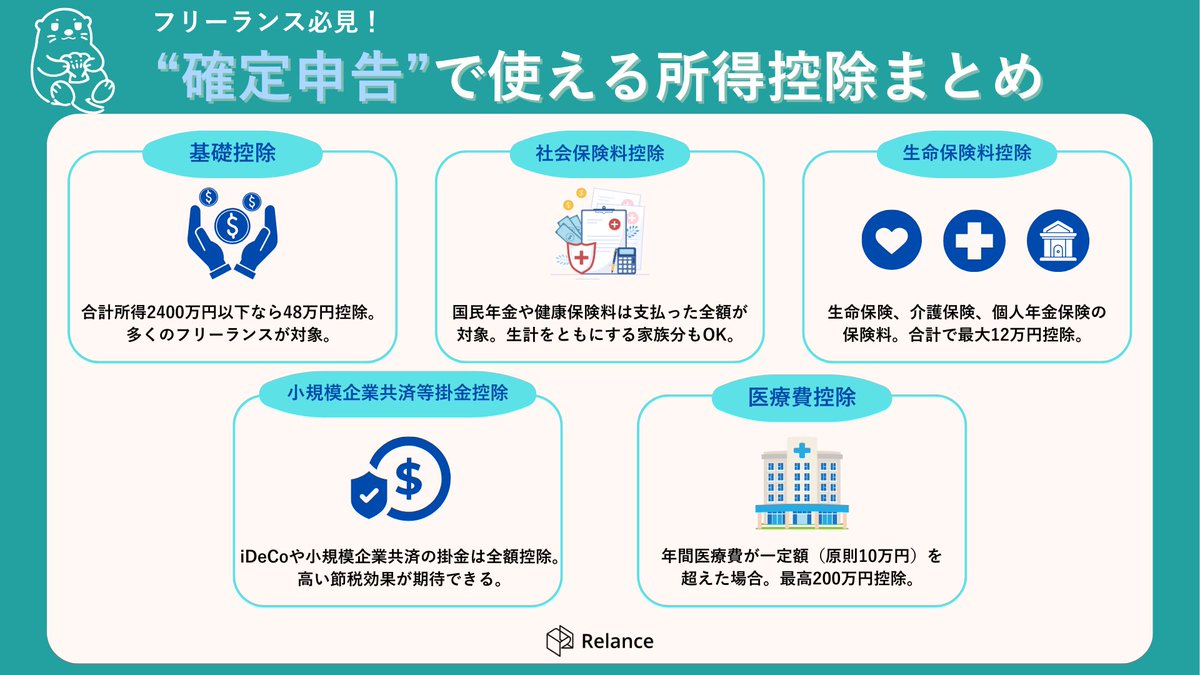 フリーランス必見！
“確定申告”で使える所得控除まとめ

基礎控除
合計所得2400万円以下なら48万円控除。多くのフリーランスが対象。

社会保険料控除
国民年金や健康保険料は支払った全額が対象。生計をともにする家族分もOK。

生命保険料控除
生命保険、介護保険、個人年金保険の保険料。合計で最大12万円控除。

小規模企業共済等掛金控除
iDeCoや小規模企業共済の掛金は全額控除。高い節税効果が期待できる。

医療費控除
年間医療費が一定額（原則10万円）を超えた場合。最高200万円控除。

Relance